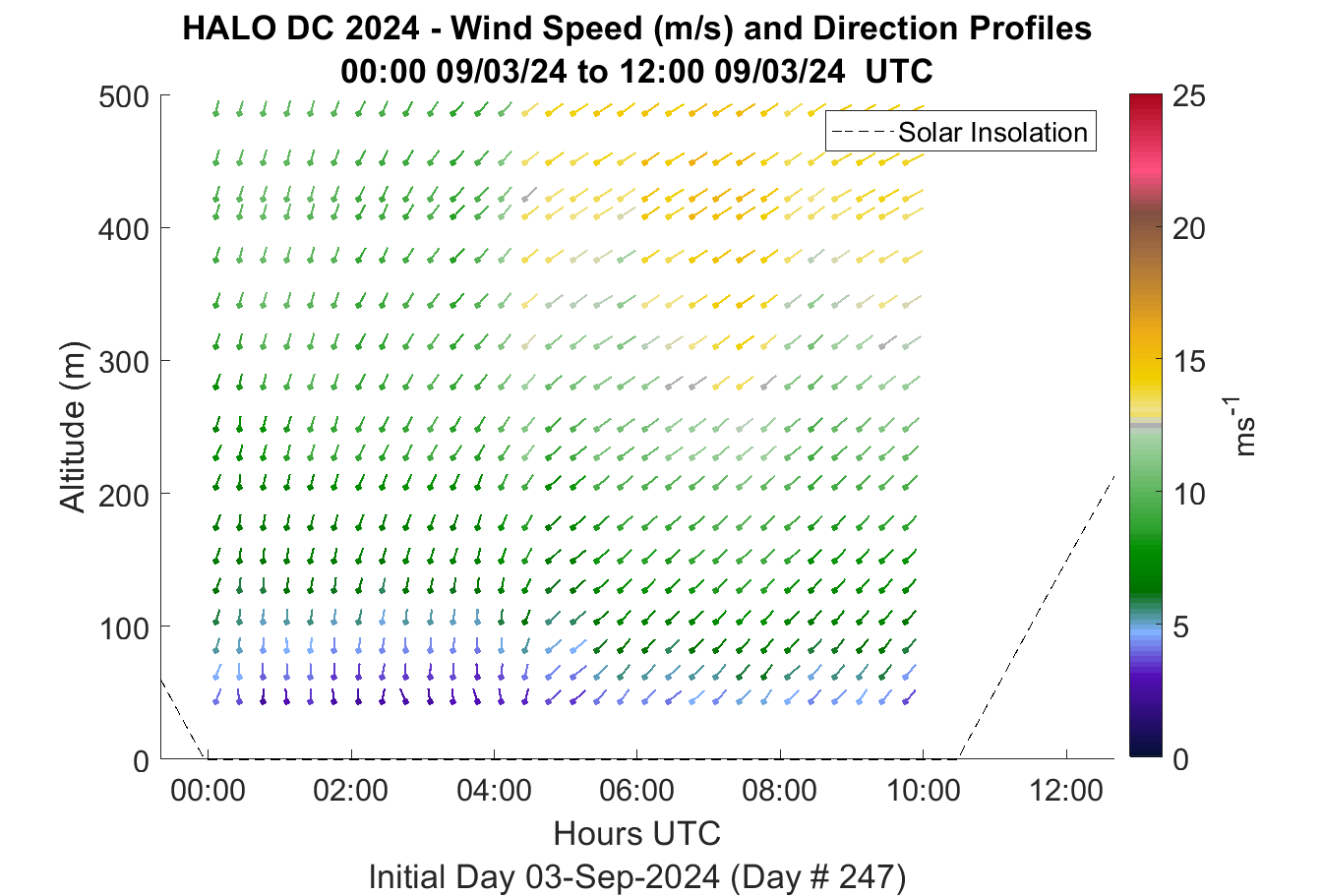 HALO DC 2024 - Wind Speed (m/s) and Direction Profiles
00:00 09/03/24 to 12:00 09/03/24 UTC

Solar Insolation

Altitude (m)

500
400
300
200
100
0

00:00 02:00 04:00 06:00 08:00 10:00 12:00

Hours UTC

Initial Day 03-Sep-2024 (Day # 247)

25
20
15
10
5
0

$ms^{-1}$